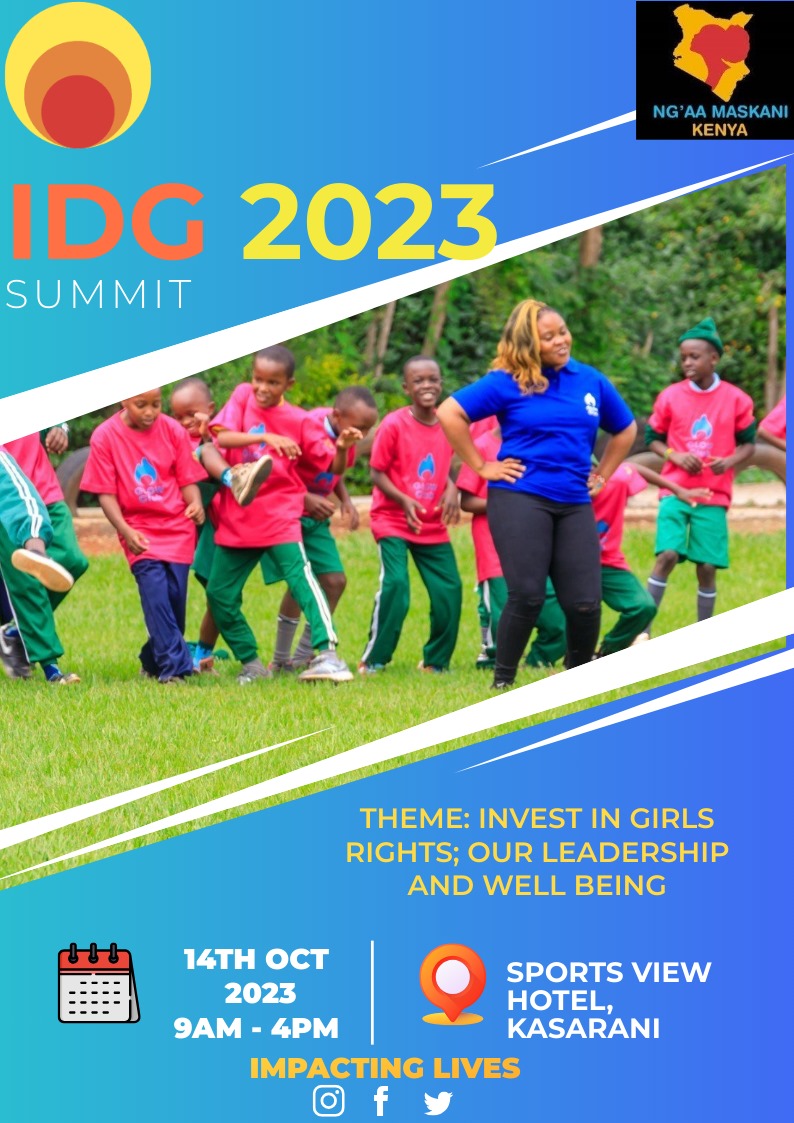 NG'AA MASKANI
KENYA

IDG 2023
SUMMIT

THEME: INVEST IN GIRLS RIGHTS; OUR LEADERSHIP AND WELL BEING

14TH OCT 2023
9AM - 4PM

SPORTS VIEW HOTEL, KASARANI

IMPACTING LIVES